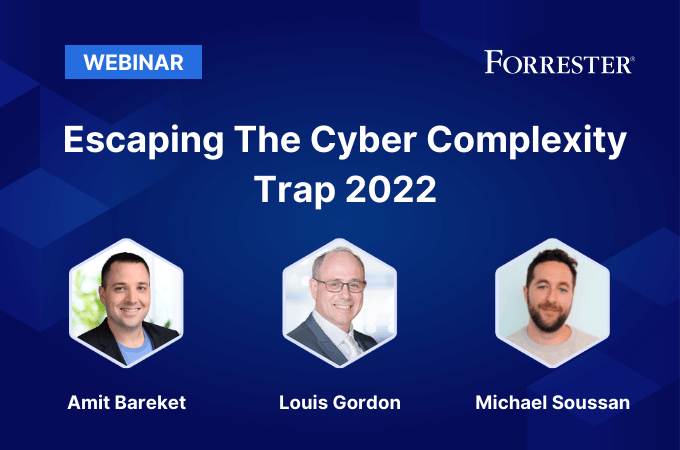 WEBINAR

FORRESTER®

Escaping The Cyber Complexity Trap 2022

Amit Bareket

Louis Gordon

Michael Soussan